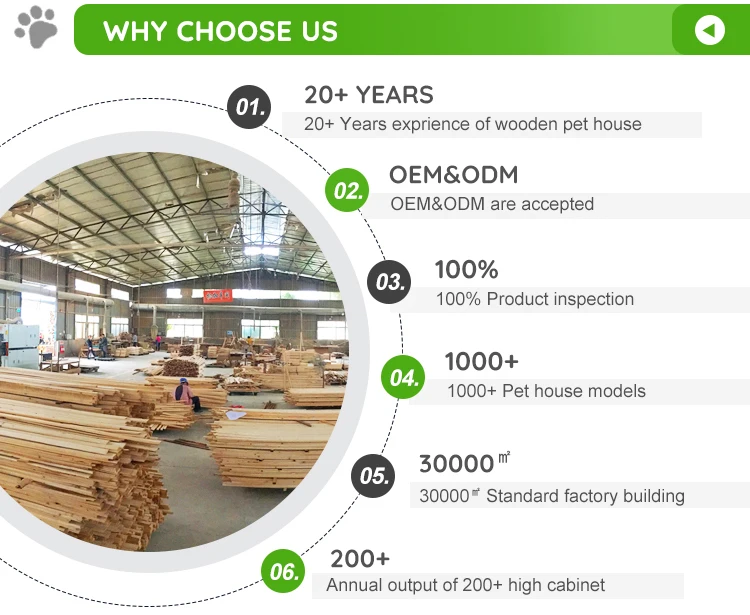 WHY CHOOSE US

01.
20+ YEARS
20+ Years exprience of wooden pet house

02.
OEM&ODM
OEM&ODM are accepted

03.
100%
100% Product inspection

04.
1000+
1000+ Pet house models

05.
30000㎡
30000㎡ Standard factory building

06.
200+
Annual output of 200+ high cabinet